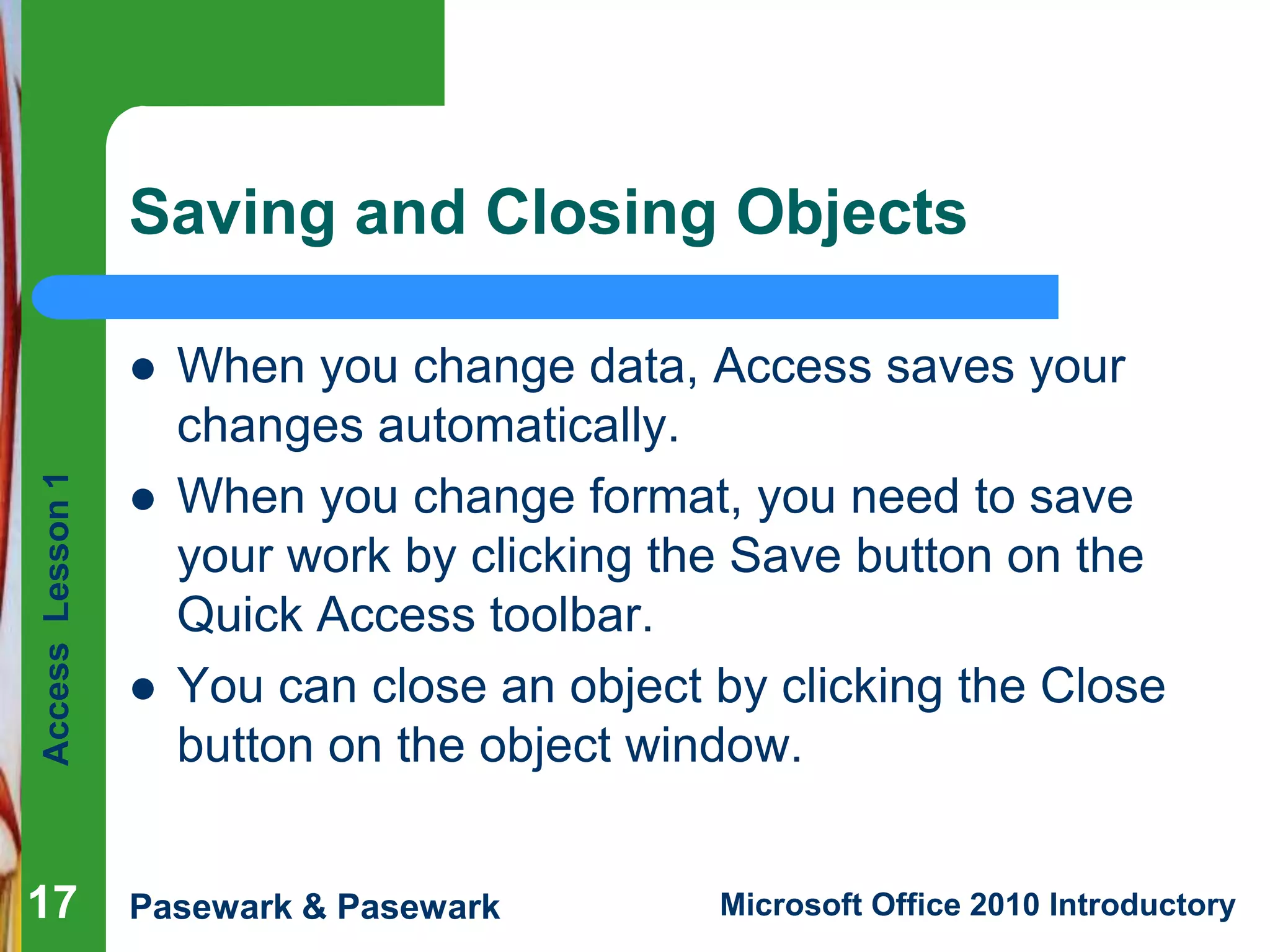 Saving and Closing Objects

- When you change data, Access saves your changes automatically.
- When you change format, you need to save your work by clicking the Save button on the Quick Access toolbar.
- You can close an object by clicking the Close button on the object window.

Access Lesson 1

17

Pasewark & Pasewark

Microsoft Office 2010 Introductory